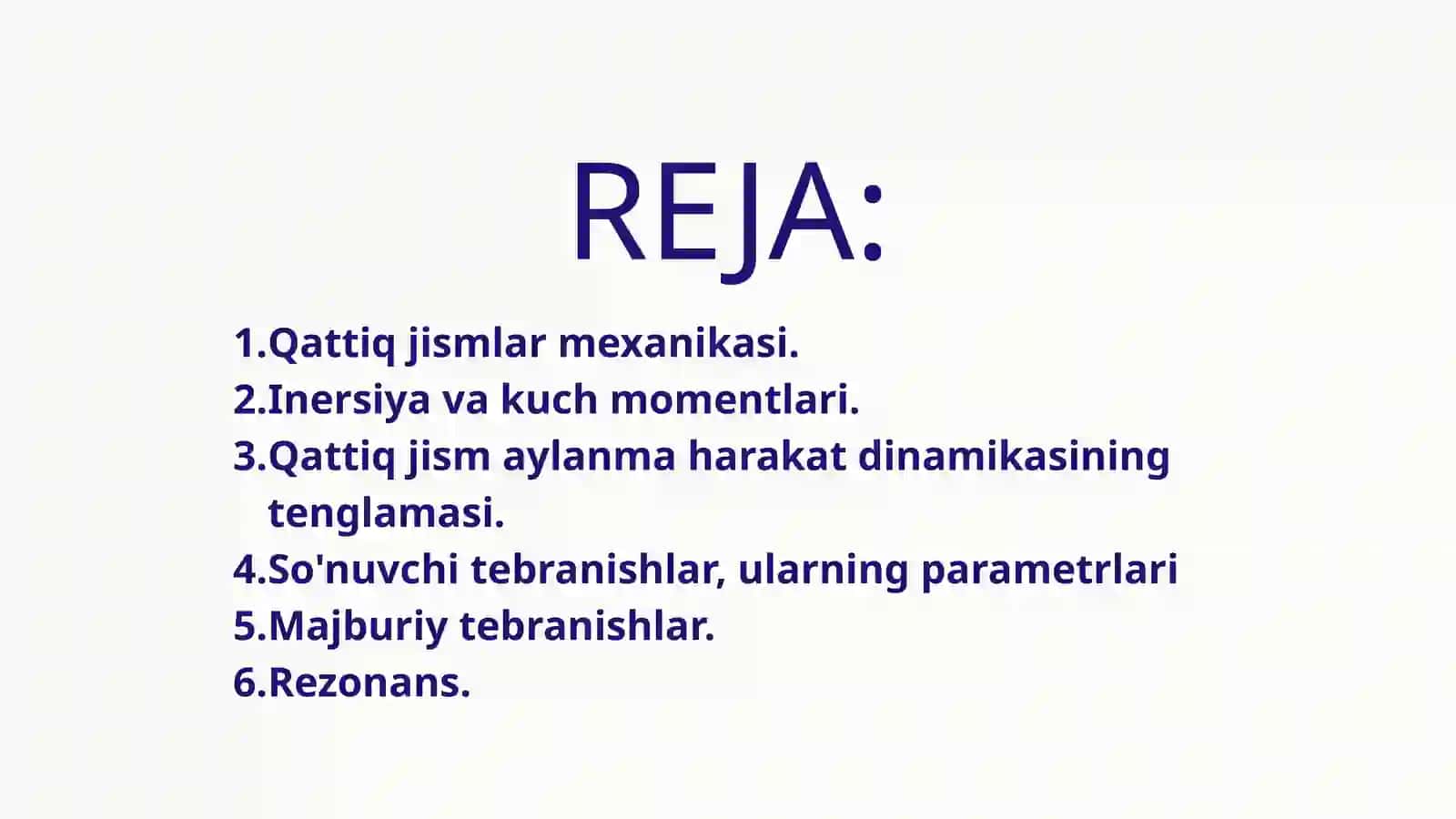 REJA:

1.Qattiq jismlar mexanikasi.
2.Inersiya va kuch momentlari.
3.Qattiq jism aylanma harakat dinamikasining tenglamasi.
4.So'nuvchi tebranishlar, ularning parametrlari
5.Majburiy tebranishlar.
6.Rezonans.